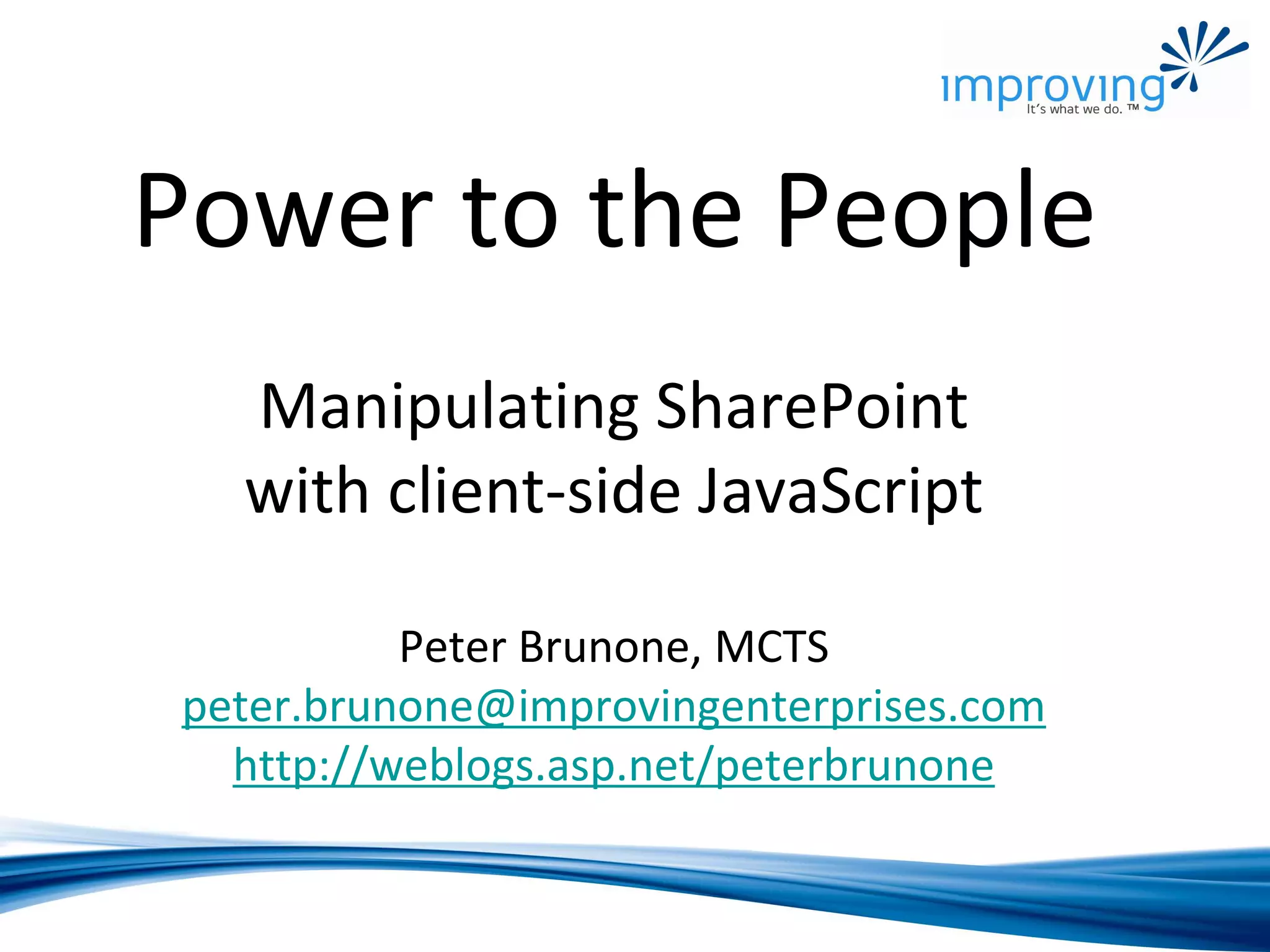 improving
It's what we do. ™

Power to the People

Manipulating SharePoint with client-side JavaScript

Peter Brunone, MCTS
peter.brunone@improvingenterprises.com
http://weblogs.asp.net/peterbrunone